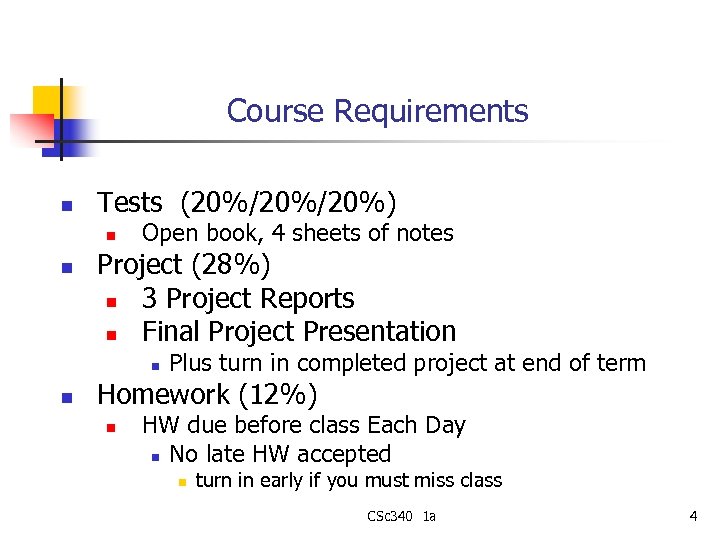 Course Requirements

- Tests (20%/20%/20%)
  - Open book, 4 sheets of notes
- Project (28%)
  - 3 Project Reports
  - Final Project Presentation
    - Plus turn in completed project at end of term
- Homework (12%)
  - HW due before class Each Day
    - No late HW accepted
      - turn in early if you must miss class

CSc340 1a

4